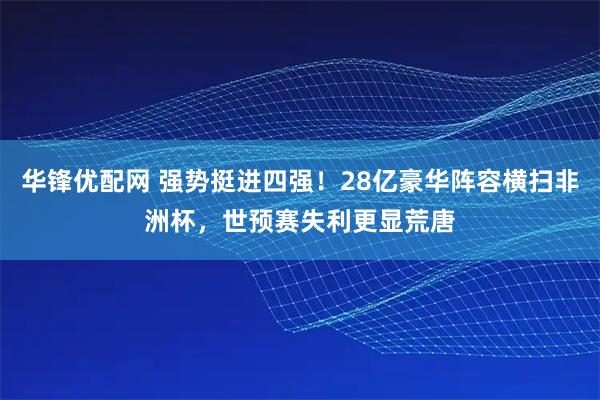 华锋优配网 强势挺进四强！28亿豪华阵容横扫非洲杯，世预赛失利更显荒唐